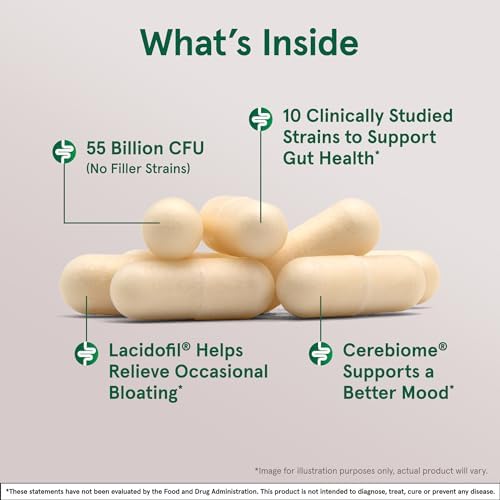 What's Inside

55 Billion CFU
(No Filler Strains)

10 Clinically Studied Strains to Support Gut Health*

Lacidofil® Helps Relieve Occasional Bloating*

Cerebiome® Supports a Better Mood*

*Image for illustration purposes only, actual product will vary.

*These statements have not been evaluated by the Food and Drug Administration. This product is not intended to diagnose, treat, cure or prevent any disease.